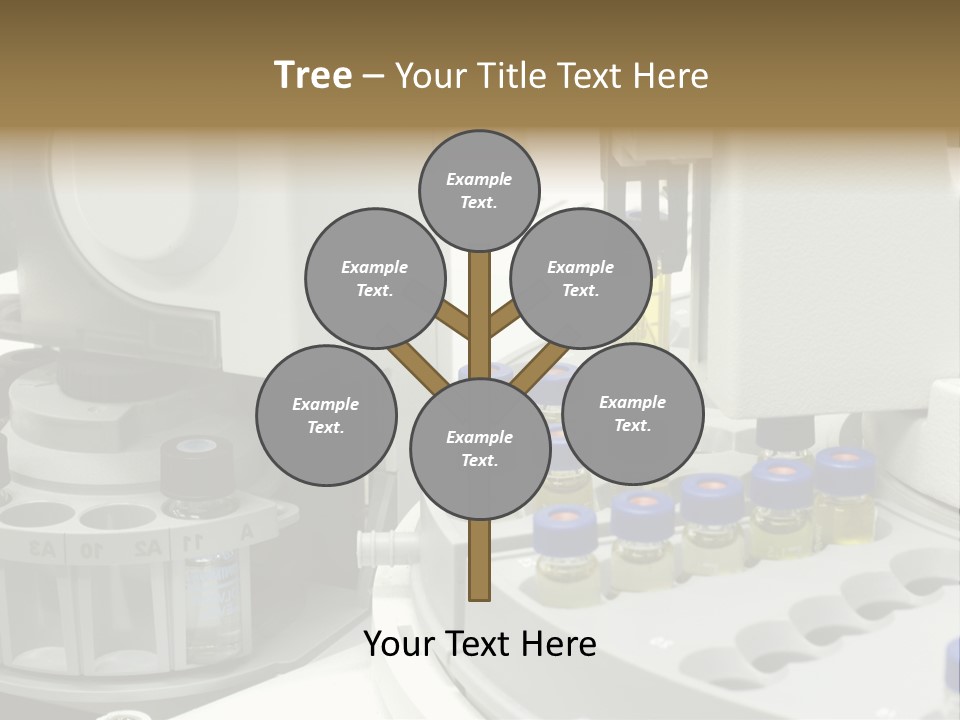 Tree – Your Title Text Here

Example Text.

Example Text.

Example Text.

Example Text.

Example Text.

Example Text.

Your Text Here